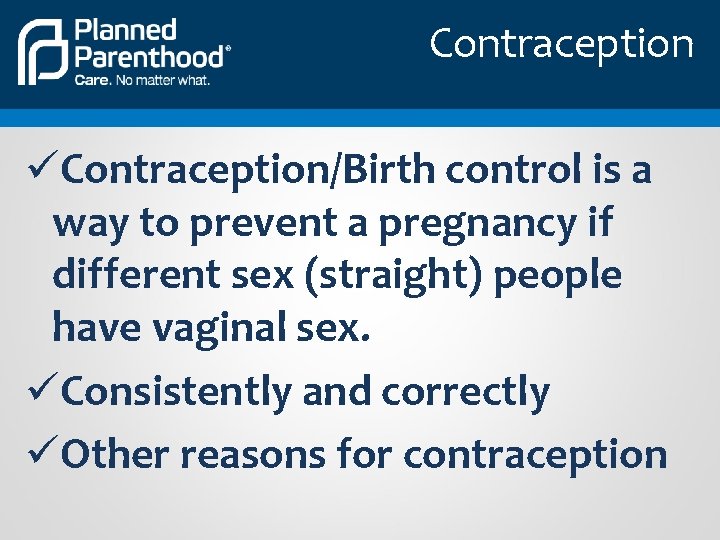 Planned Parenthood®
Care. No matter what.

Contraception

✓Contraception/Birth control is a way to prevent a pregnancy if different sex (straight) people have vaginal sex.

✓Consistently and correctly

✓Other reasons for contraception